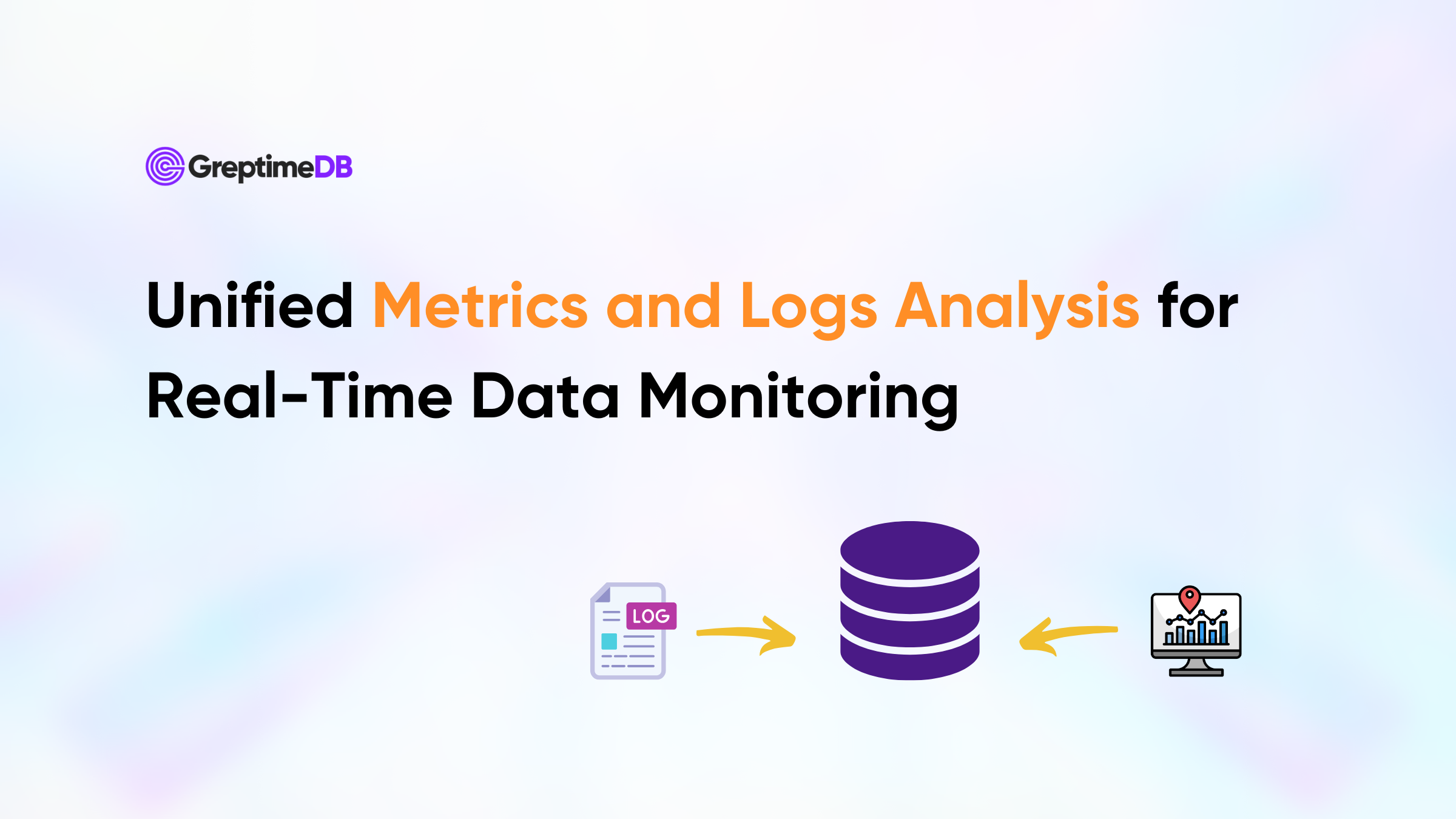 GreptimeDB

Unified Metrics and Logs Analysis for Real-Time Data Monitoring

LOG